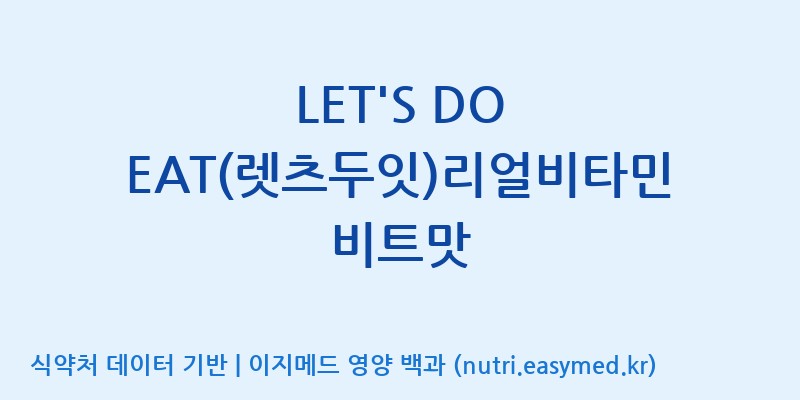 LET'S DO EAT(렛츠두잇)리얼비타민 비트맛

식약처 데이터 기반 | 이지메드 영양 백과 (nutri.easymed.kr)